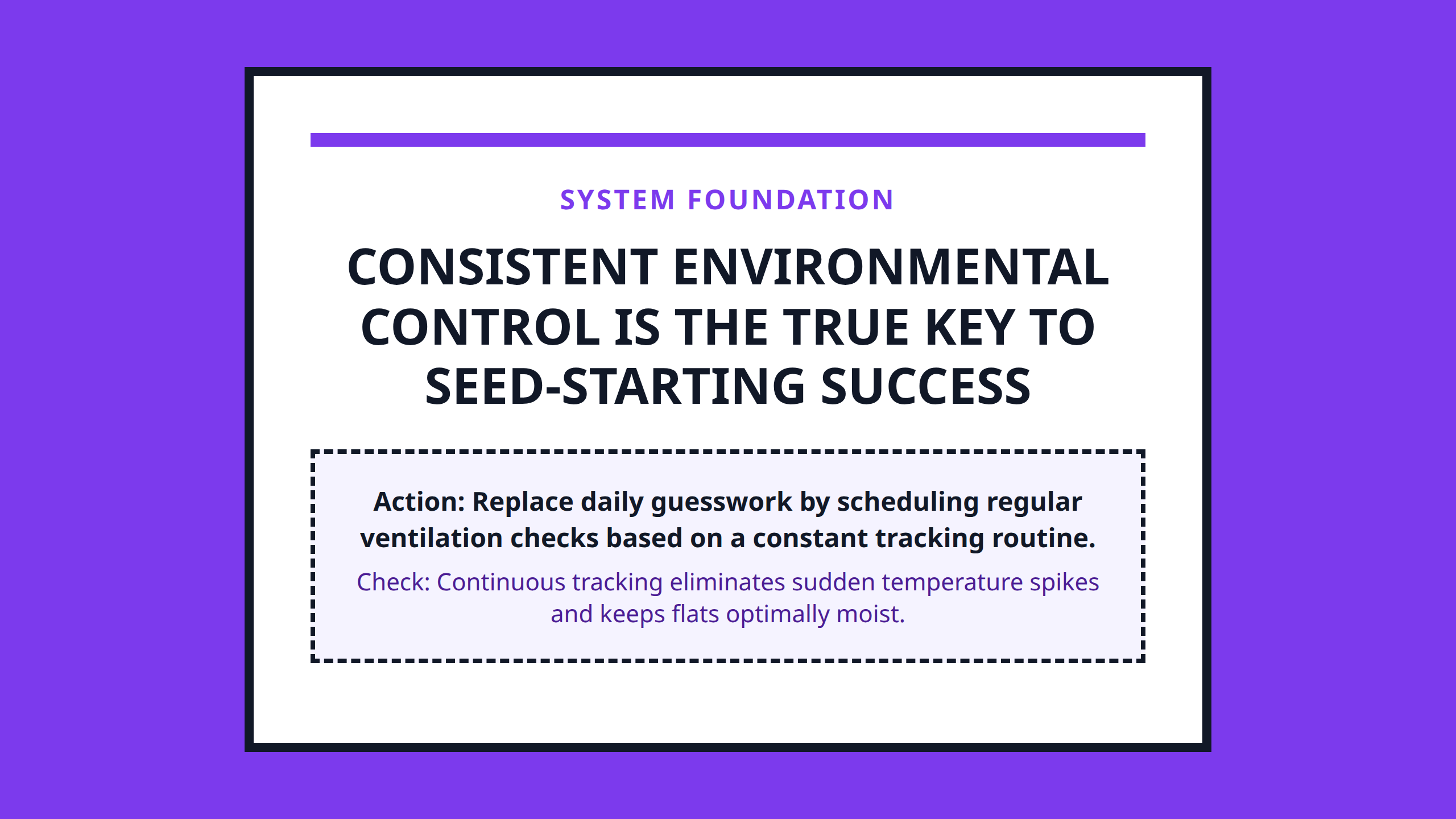 SYSTEM FOUNDATION

CONSISTENT ENVIRONMENTAL CONTROL IS THE TRUE KEY TO SEED-STARTING SUCCESS

Action: Replace daily guesswork by scheduling regular ventilation checks based on a constant tracking routine.

Check: Continuous tracking eliminates sudden temperature spikes and keeps flats optimally moist.